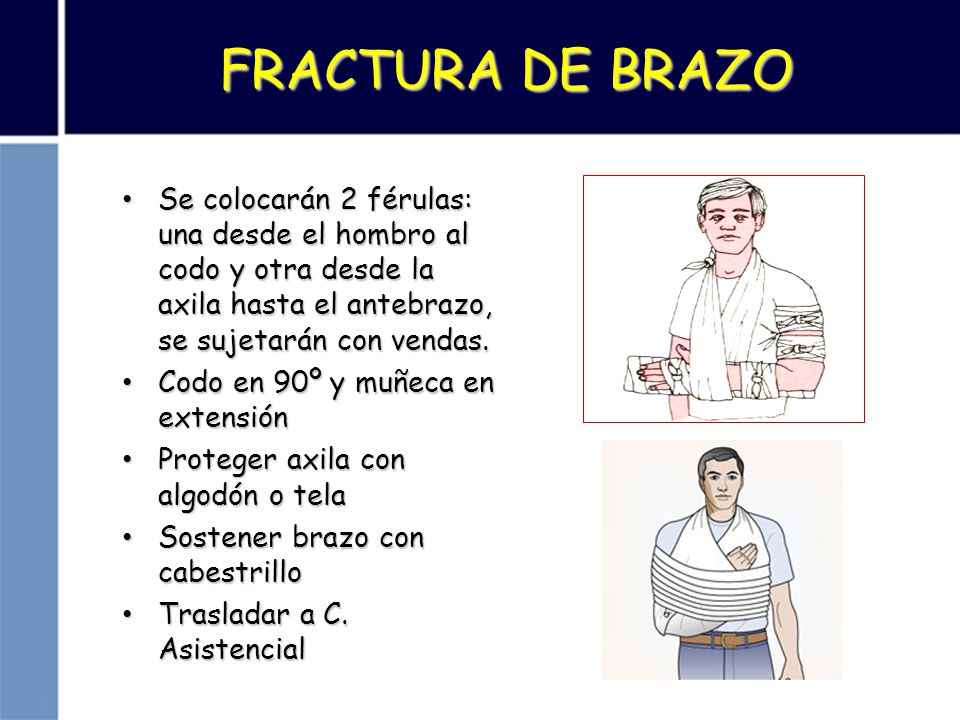 FRACTURA DE BRAZO

• Se colocarán 2 férulas: una desde el hombro al codo y otra desde la axila hasta el antebrazo, se sujetarán con vendas.
• Codo en 90º y muñeca en extensión
• Proteger axila con algodón o tela
• Sostener brazo con cabestrillo
• Trasladar a C. Asistencial